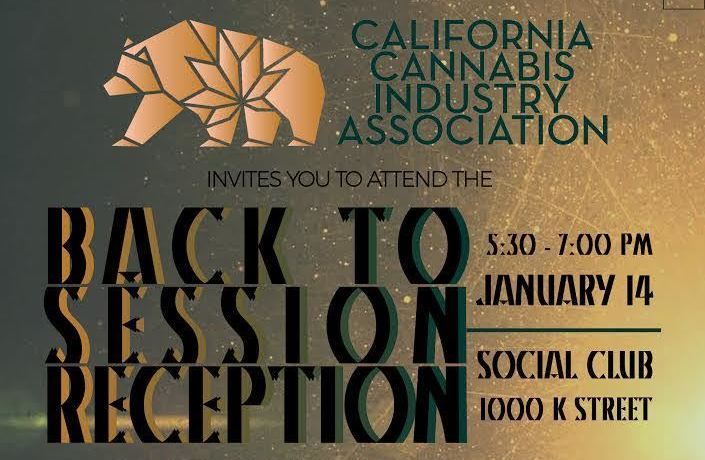 CALIFORNIA CANNABIS INDUSTRY ASSOCIATION

INVITES YOU TO ATTEND THE

BACK TO SESSION RECEPTION

5:30 - 7:00 PM
JANUARY 14

SOCIAL CLUB
1000 K STREET